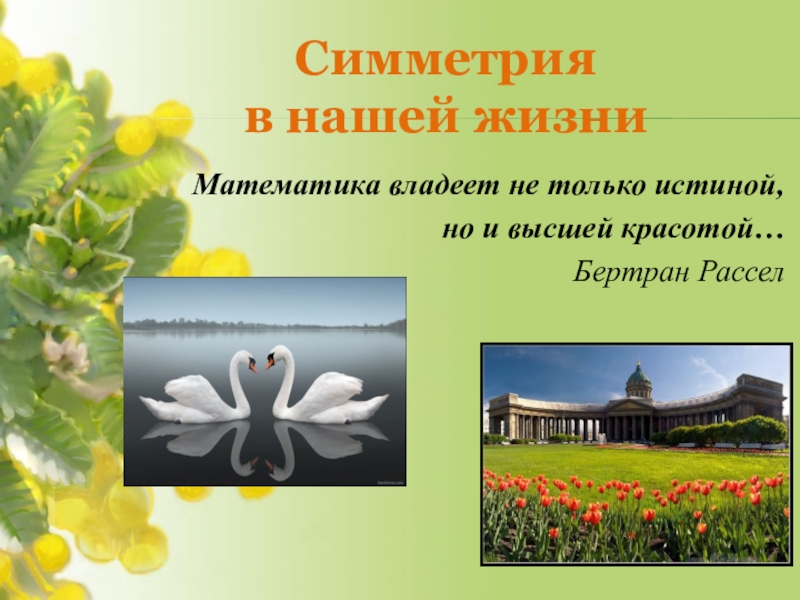 Симметрия
в нашей жизни

Математика владеет не только истиной, но и высшей красотой…

Бертран Рассел